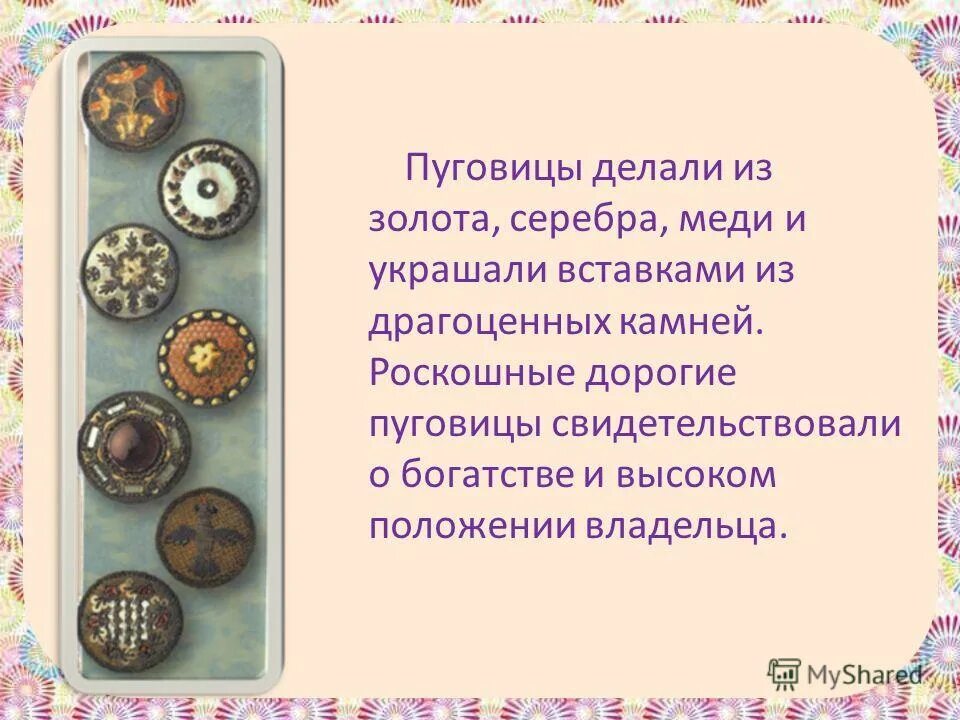 Пуговицы делали из золота, серебра, меди и украшали вставками из драгоценных камней. Роскошные дорогие пуговицы свидетельствовали о богатстве и высоком положении владельца.

MyShared